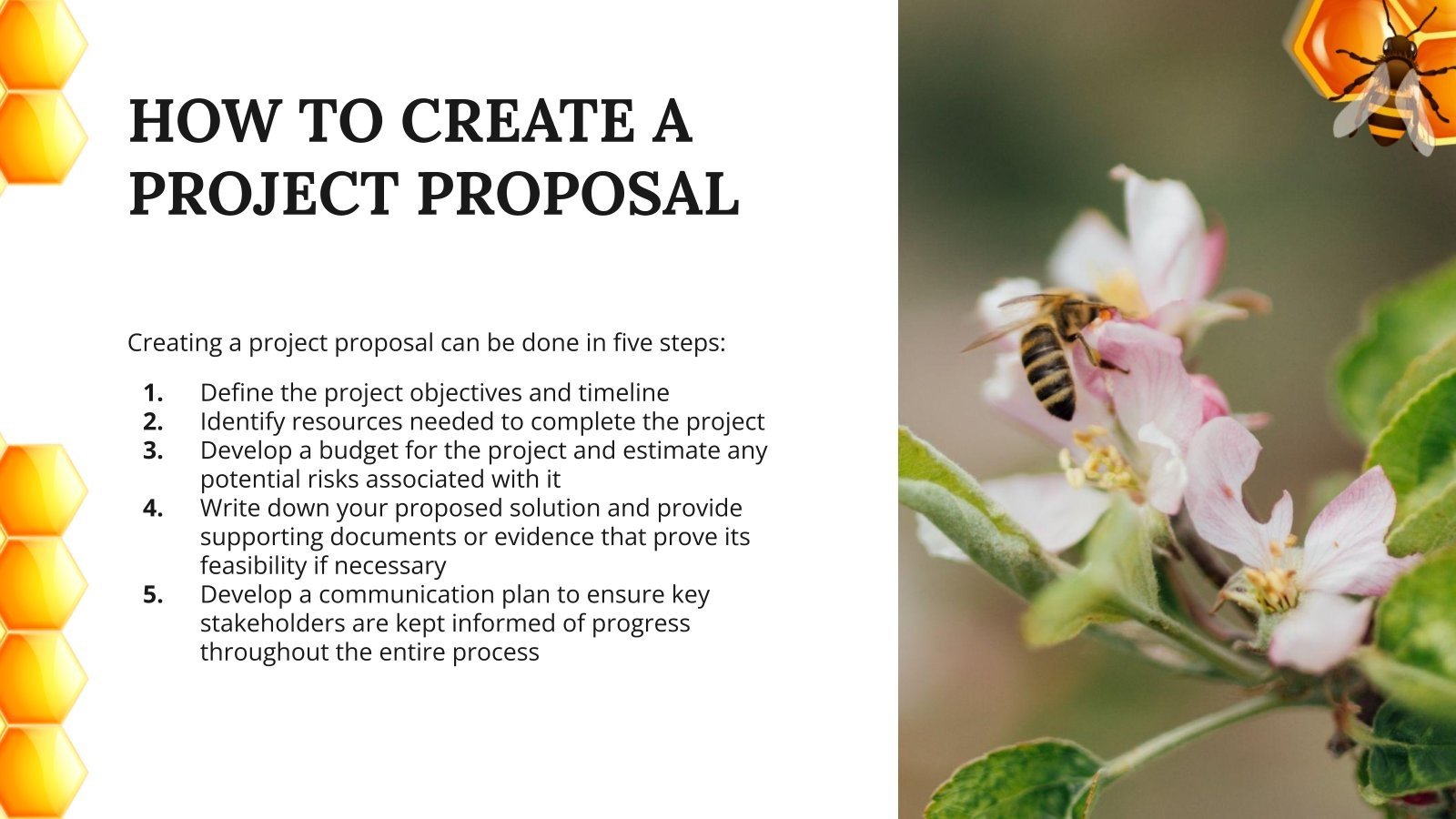 HOW TO CREATE A PROJECT PROPOSAL

Creating a project proposal can be done in five steps:

1. Define the project objectives and timeline
2. Identify resources needed to complete the project
3. Develop a budget for the project and estimate any potential risks associated with it
4. Write down your proposed solution and provide supporting documents or evidence that prove its feasibility if necessary
5. Develop a communication plan to ensure key stakeholders are kept informed of progress throughout the entire process